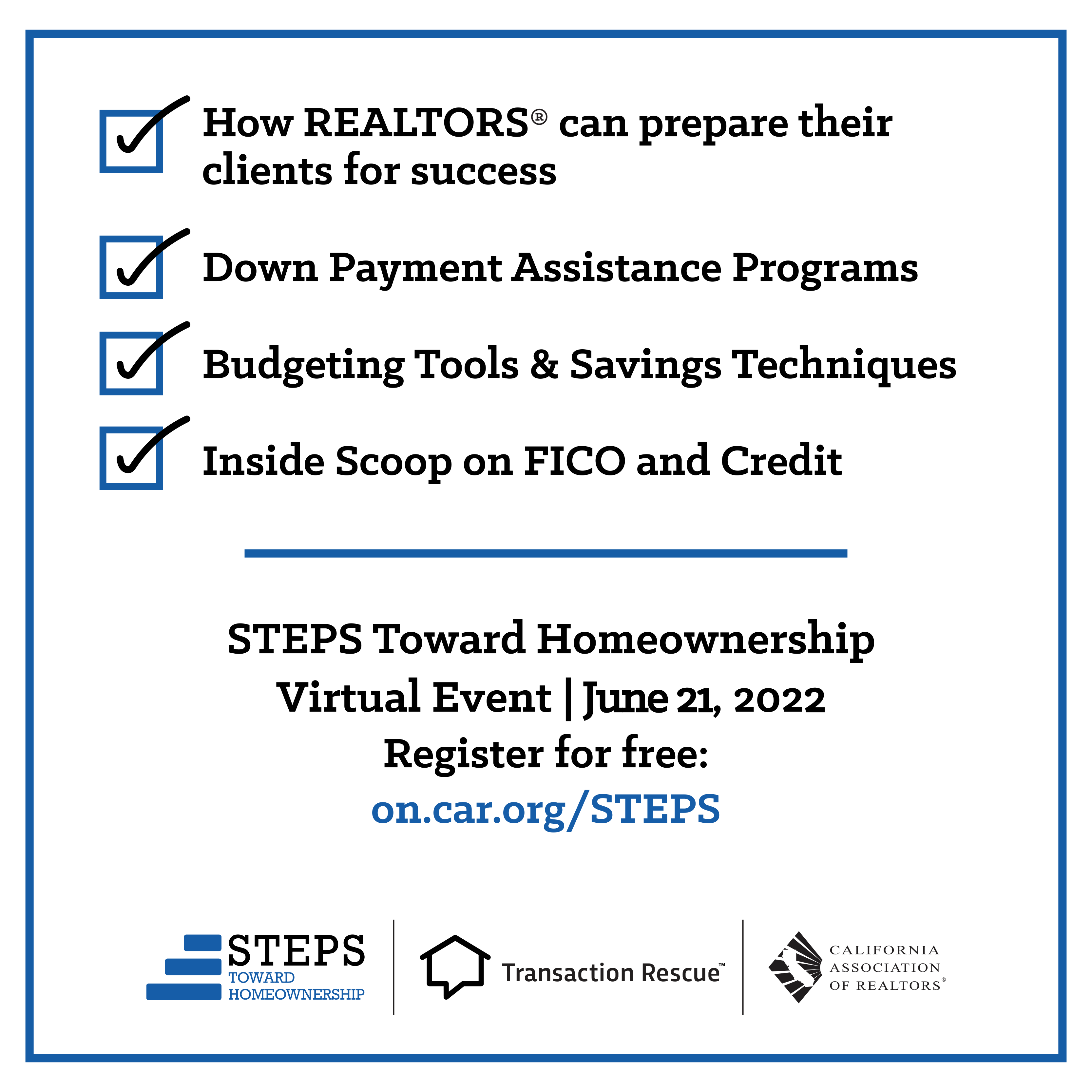 How REALTORS® can prepare their clients for success

Down Payment Assistance Programs

Budgeting Tools & Savings Techniques

Inside Scoop on FICO and Credit

STEPS Toward Homeownership
Virtual Event | June 21, 2022
Register for free:
on.car.org/STEPS

STEPS TOWARD HOMEOWNERSHIP

Transaction Rescue™

CALIFORNIA ASSOCIATION OF REALTORS®